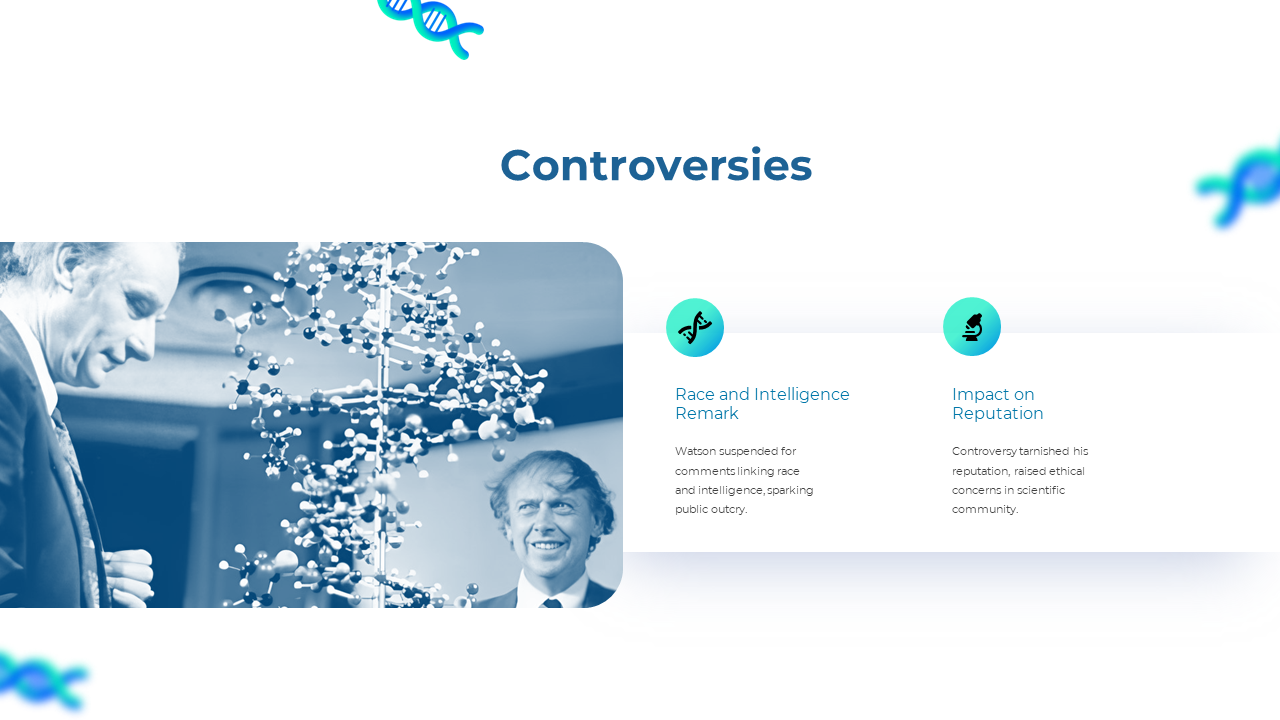 Controversies

Race and Intelligence Remark

Watson suspended for comments linking race and intelligence, sparking public outcry.

Impact on Reputation

Controversy tarnished his reputation, raised ethical concerns in scientific community.